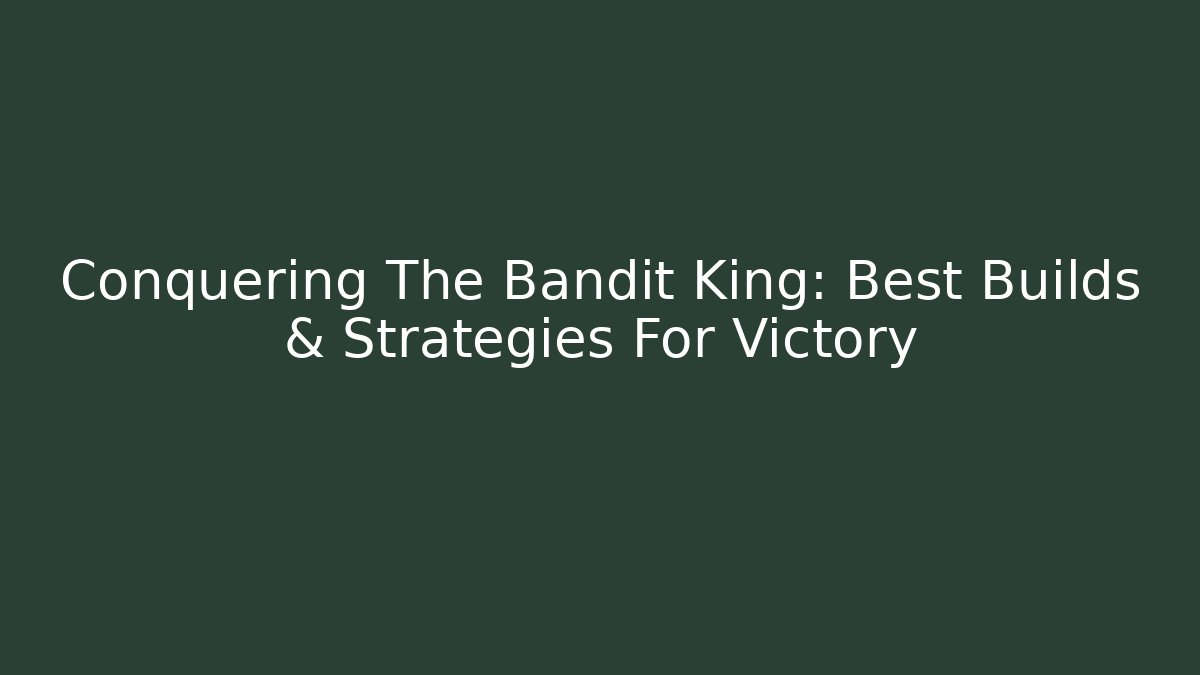 Conquering The Bandit King: Best Builds & Strategies For Victory